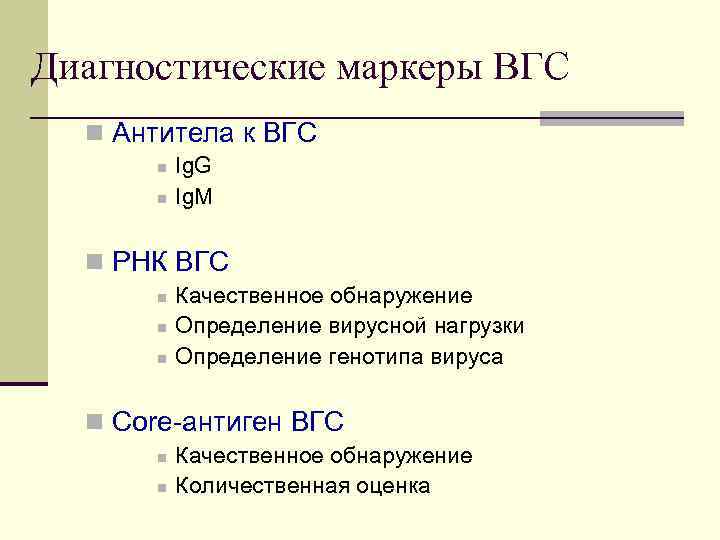 Диагностические маркеры ВГС

Антитела к ВГС
IgG
IgM

РНК ВГС
Качественное обнаружение
Определение вирусной нагрузки
Определение генотипа вируса

Core-антиген ВГС
Качественное обнаружение
Количественная оценка